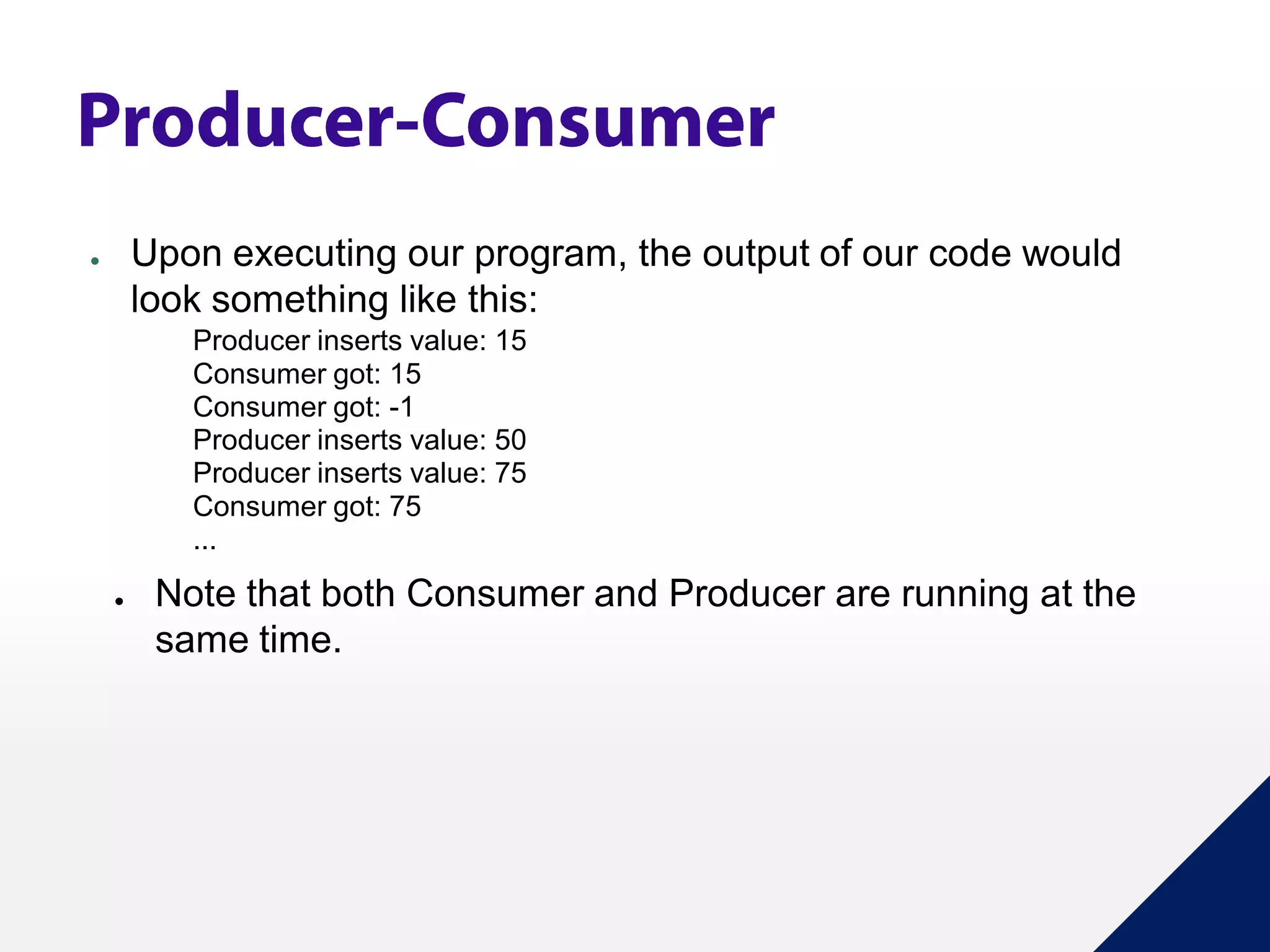 Producer-Consumer

• Upon executing our program, the output of our code would look something like this:

Producer inserts value: 15
Consumer got: 15
Consumer got: -1
Producer inserts value: 50
Producer inserts value: 75
Consumer got: 75
...

• Note that both Consumer and Producer are running at the same time.